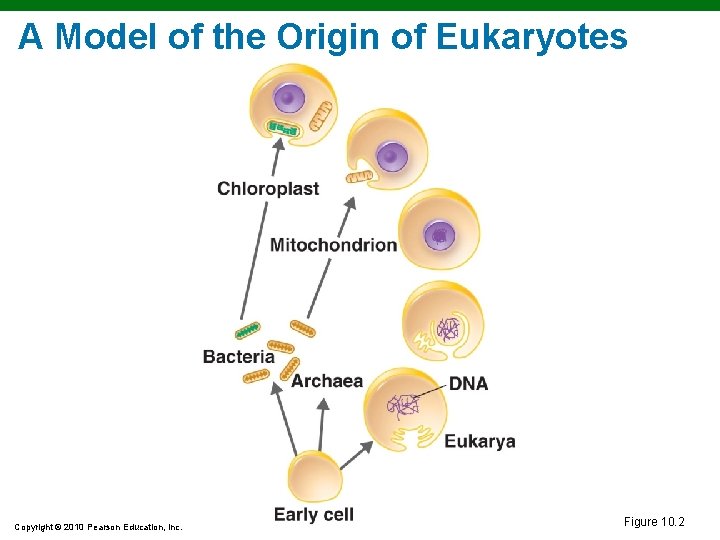 A Model of the Origin of Eukaryotes

Chloroplast

Mitochondrion

Bacteria

Archaea

DNA

Eukarya

Early cell

Copyright © 2010 Pearson Education, Inc.

Figure 10.2